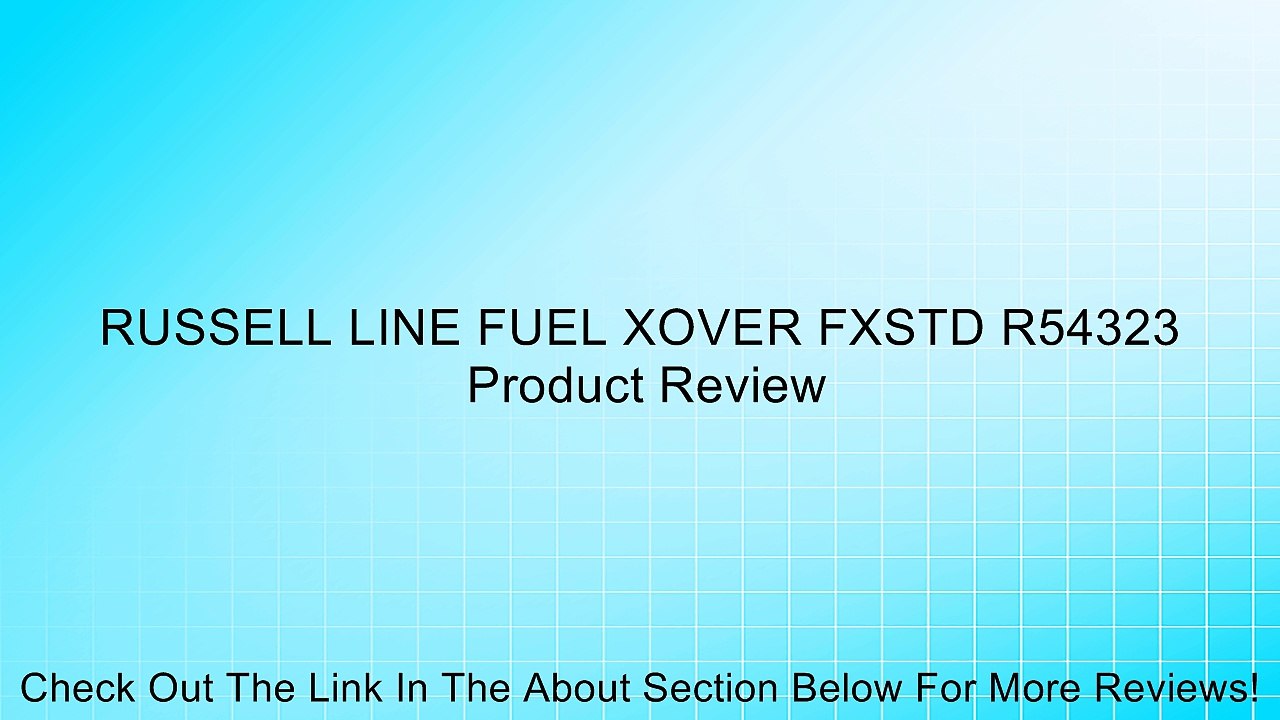 RUSSELL LINE FUEL XOVER FXSTD R54323
Product Review

Check Out The Link In The About Section Below For More Reviews!